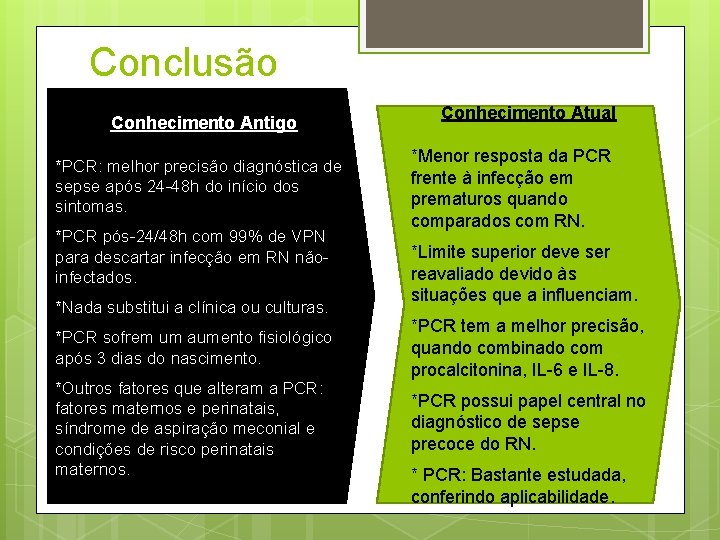 Conclusão

Conhecimento Antigo

*PCR: melhor precisão diagnóstica de sepse após 24-48h do início dos sintomas.

*PCR pós-24/48h com 99% de VPN para descartar infecção em RN não-infectados.

*Nada substitui a clínica ou culturas.

*PCR sofrem um aumento fisiológico após 3 dias do nascimento.

*Outros fatores que alteram a PCR: fatores maternos e perinatais, síndrome de aspiração meconial e condições de risco perinatais maternos.

Conhecimento Atual

*Menor resposta da PCR frente à infecção em prematuros quando comparados com RN.

*Limite superior deve ser reavaliado devido às situações que a influenciam.

*PCR tem a melhor precisão, quando combinado com procalcitonina, IL-6 e IL-8.

*PCR possui papel central no diagnóstico de sepse precoce do RN.

* PCR: Bastante estudada, conferindo aplicabilidade.